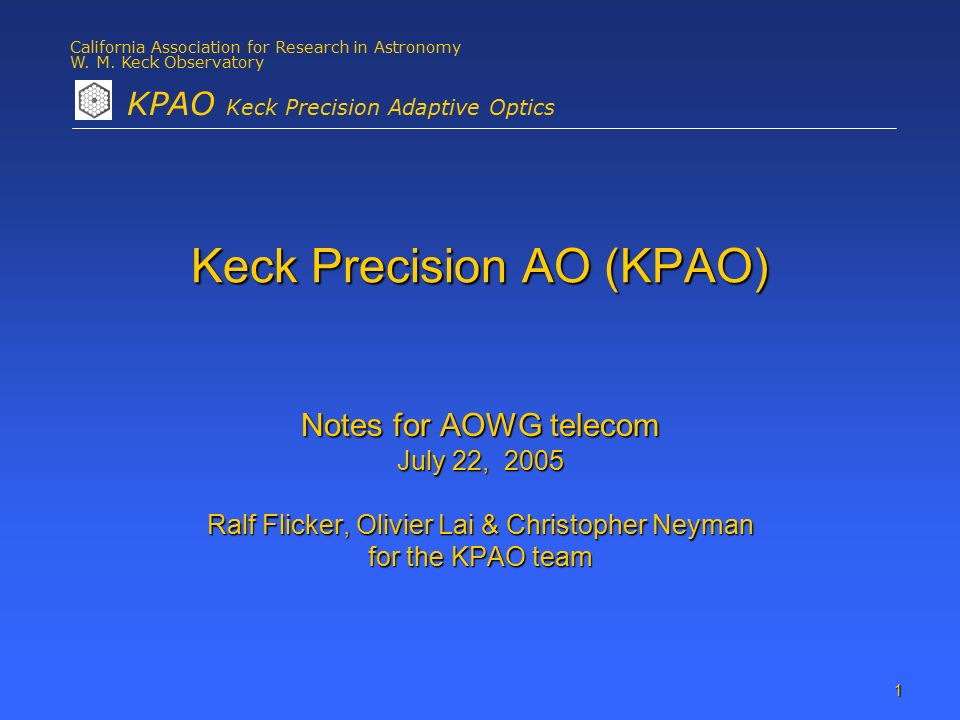 California Association for Research in Astronomy
W. M. Keck Observatory

KPAO Keck Precision Adaptive Optics

Keck Precision AO (KPAO)

Notes for AOWG telecom
July 22, 2005

Ralf Flicker, Olivier Lai & Christopher Neyman
for the KPAO team

1